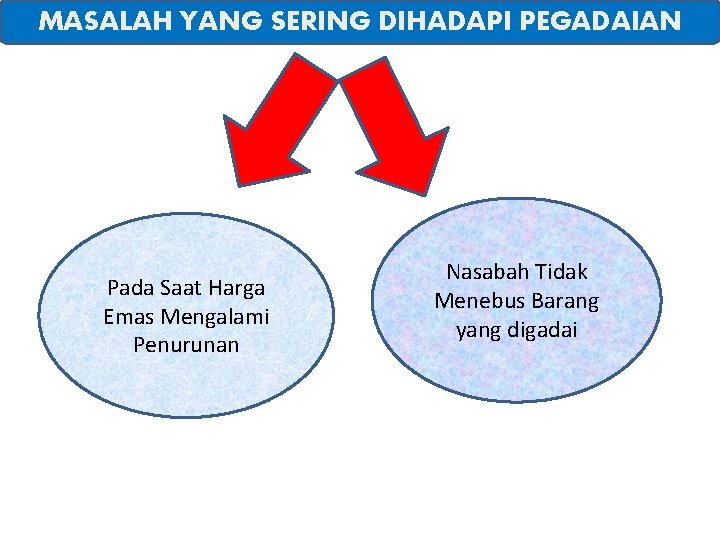 MASALAH YANG SERING DIHADAPI PEGADAIAN

Pada Saat Harga Emas Mengalami Penurunan

Nasabah Tidak Menebus Barang yang digadai